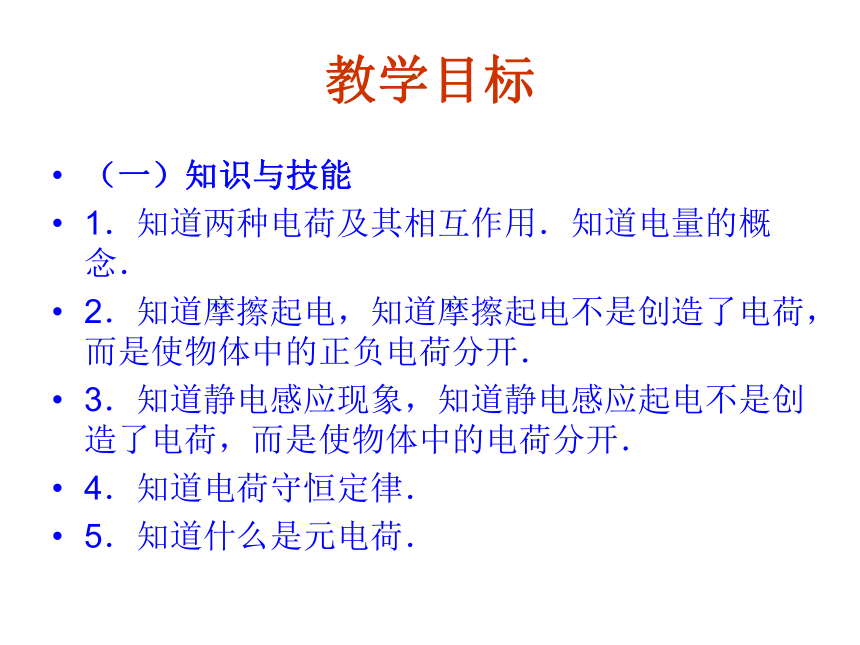 教学目标

• （一）知识与技能
• 1．知道两种电荷及其相互作用．知道电量的概念．
• 2．知道摩擦起电，知道摩擦起电不是创造了电荷，而是使物体中的正负电荷分开．
• 3．知道静电感应现象，知道静电感应起电不是创造了电荷，而是使物体中的电荷分开．
• 4．知道电荷守恒定律．
• 5．知道什么是元电荷．